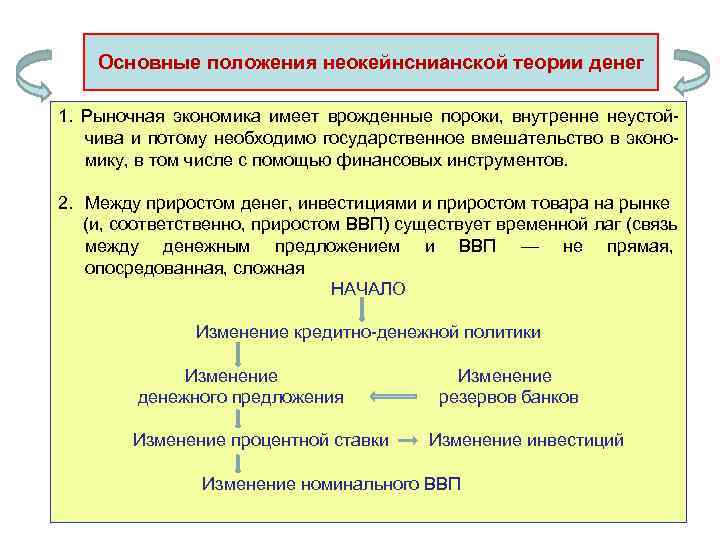 Основные положения неокейнснианской теории денег

1. Рыночная экономика имеет врожденные пороки, внутренне неустойчива и потому необходимо государственное вмешательство в экономику, в том числе с помощью финансовых инструментов.

2. Между приростом денег, инвестициями и приростом товара на рынке (и, соответственно, приростом ВВП) существует временной лаг (связь между денежным предложением и ВВП — не прямая, опосредованная, сложная

НАЧАЛО

Изменение кредитно-денежной политики

Изменение денежного предложения

Изменение резервов банков

Изменение процентной ставки

Изменение инвестиций

Изменение номинального ВВП